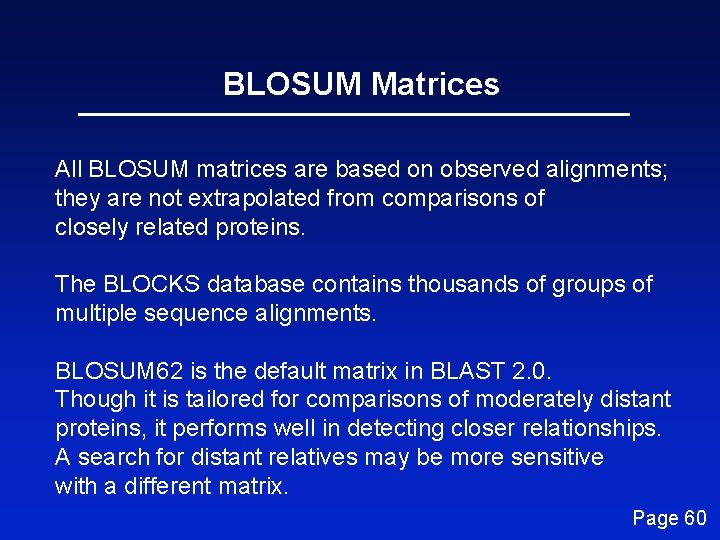 BLOSUM Matrices

All BLOSUM matrices are based on observed alignments; they are not extrapolated from comparisons of closely related proteins.

The BLOCKS database contains thousands of groups of multiple sequence alignments.

BLOSUM62 is the default matrix in BLAST 2.0. Though it is tailored for comparisons of moderately distant proteins, it performs well in detecting closer relationships. A search for distant relatives may be more sensitive with a different matrix.

Page 60